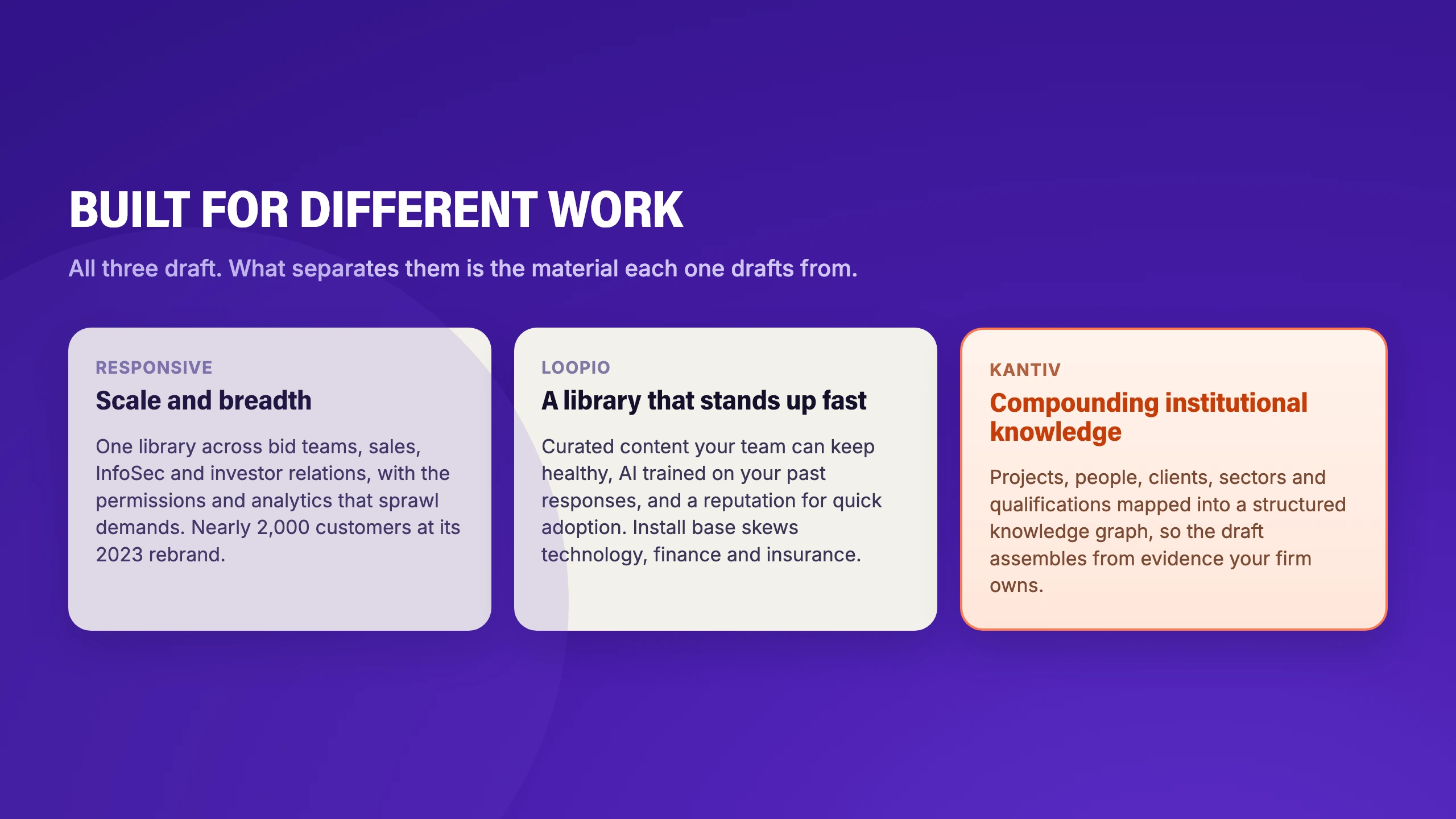 BUILT FOR DIFFERENT WORK

All three draft. What separates them is the material each one drafts from.

RESPONSIVE

Scale and breadth

One library across bid teams, sales, InfoSec and investor relations, with the permissions and analytics that sprawl demands. Nearly 2,000 customers at its 2023 rebrand.

LOOPIO

A library that stands up fast

Curated content your team can keep healthy, AI trained on your past responses, and a reputation for quick adoption. Install base skews technology, finance and insurance.

KANTIV

Compounding institutional knowledge

Projects, people, clients, sectors and qualifications mapped into a structured knowledge graph, so the draft assembles from evidence your firm owns.